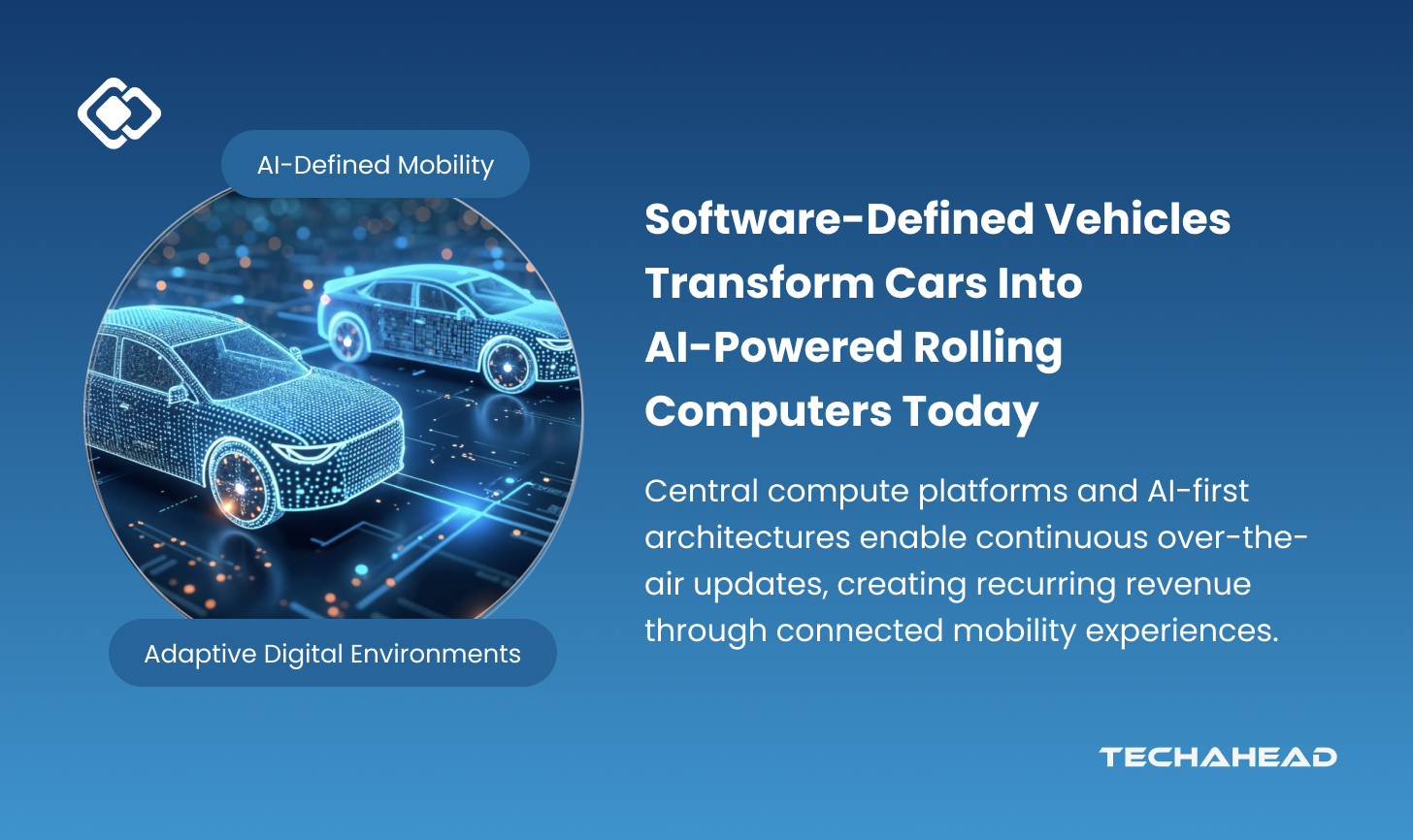 AI-Defined Mobility

Adaptive Digital Environments

Software-Defined Vehicles Transform Cars Into AI-Powered Rolling Computers Today

Central compute platforms and AI-first architectures enable continuous over-the-air updates, creating recurring revenue through connected mobility experiences.

TECHAHEAD